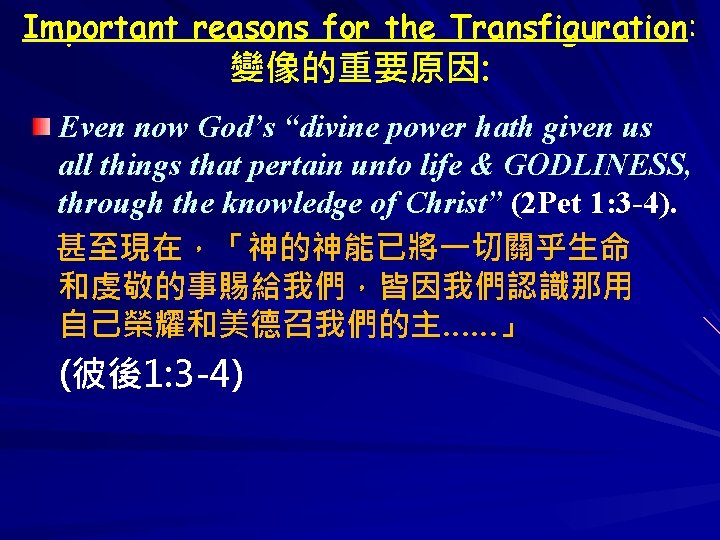 Important reasons for the Transfiguration:
變像的重要原因:

Even now God’s “divine power hath given us all things that pertain unto life & GODLINESS, through the knowledge of Christ” (2Pet 1:3-4).

甚至現在，「神的神能已將一切關乎生命和虔敬的事賜給我們，皆因我們認識那用自己榮耀和美德召我們的主……」

(彼後1:3-4)